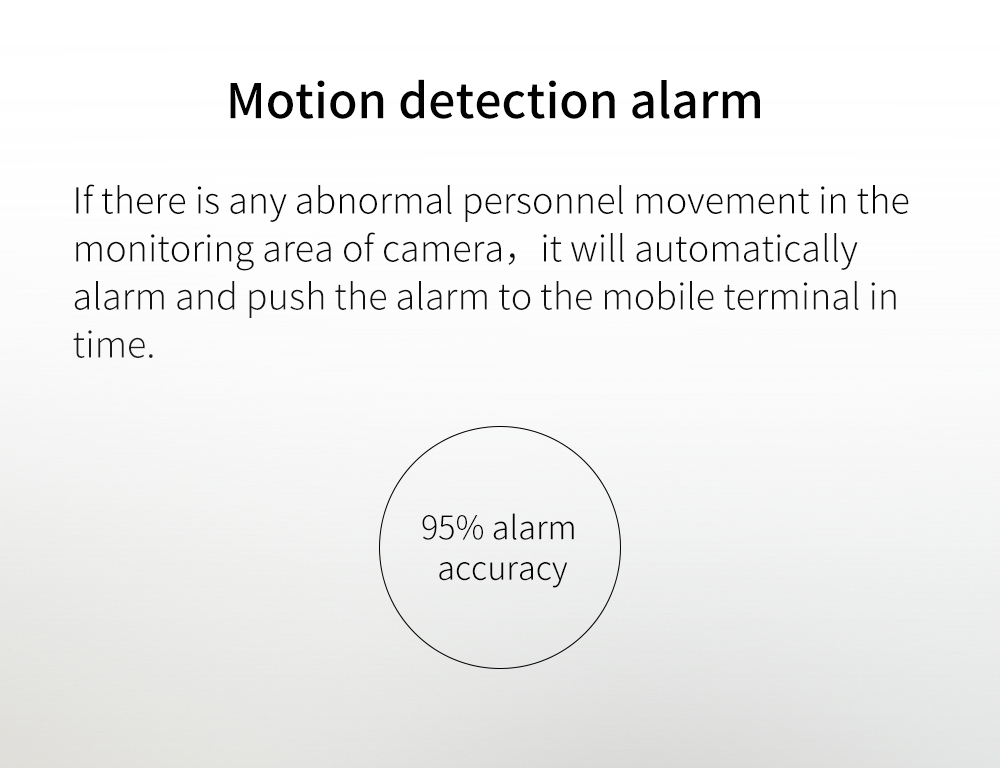 Motion detection alarm

If there is any abnormal personnel movement in the monitoring area of camera，it will automatically alarm and push the alarm to the mobile terminal in time.

95% alarm accuracy